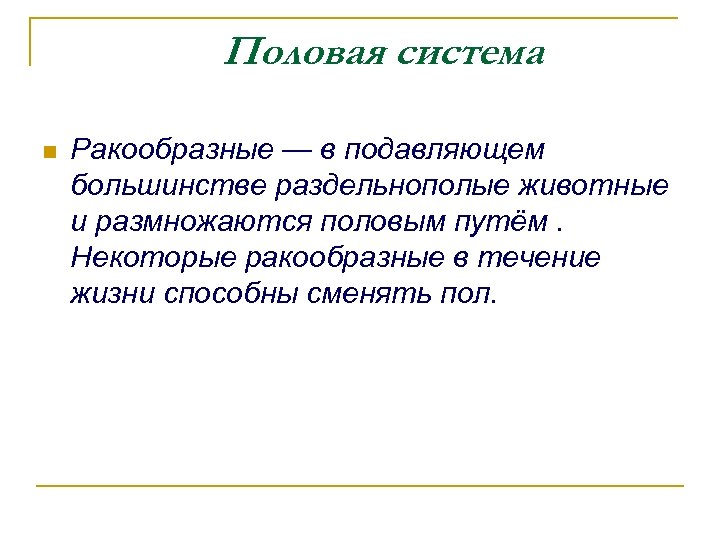 Половая система

Ракообразные — в подавляющем большинстве раздельнополые животные и размножаются половым путём . Некоторые ракообразные в течение жизни способны сменять пол.